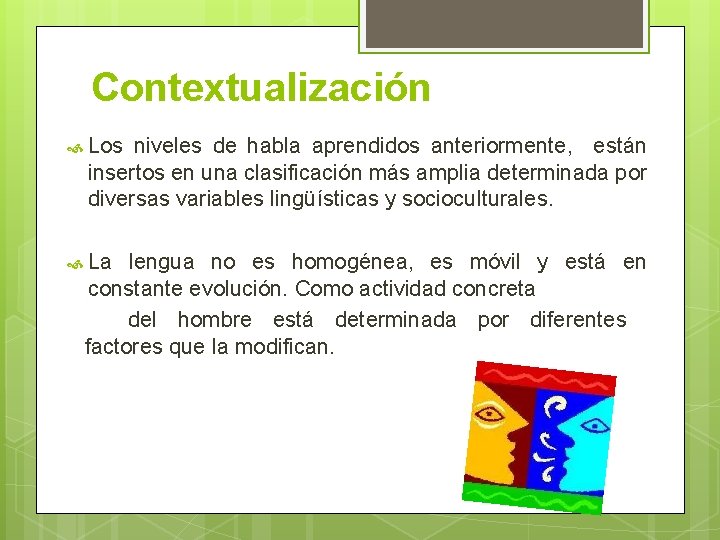 Contextualización

Los niveles de habla aprendidos anteriormente, están insertos en una clasificación más amplia determinada por diversas variables lingüísticas y socioculturales.

La lengua no es homogénea, es móvil y está en constante evolución. Como actividad concreta del hombre está determinada por diferentes factores que la modifican.